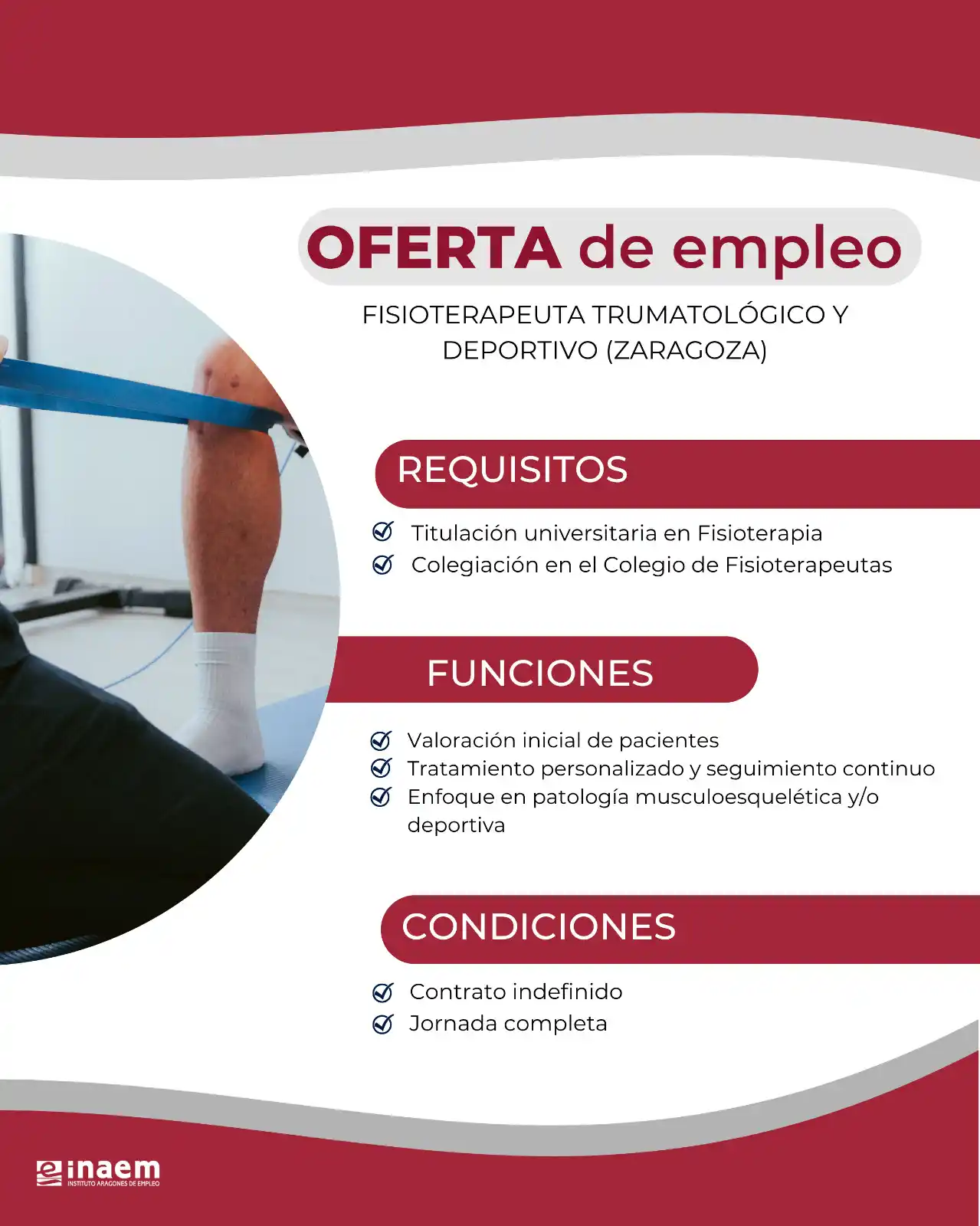 OFERTA de empleo

FISIOTERAPEUTA TRUMATOLÓGICO Y DEPORTIVO (ZARAGOZA)

REQUISITOS

Titulación universitaria en Fisioterapia
Colegiación en el Colegio de Fisioterapeutas

FUNCIONES

Valoración inicial de pacientes
Tratamiento personalizado y seguimiento continuo
Enfoque en patología musculoesquelética y/o deportiva

CONDICIONES

Contrato indefinido
Jornada completa

inaem
INSTITUTO ARAGONES DE EMPLEO